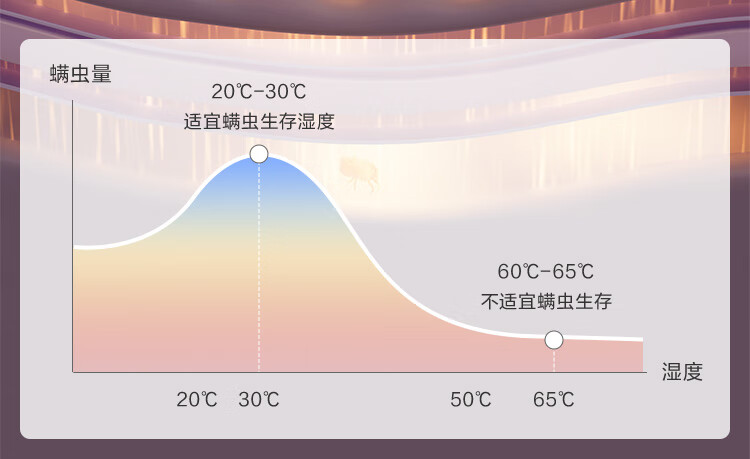 螨虫量

20℃-30℃
适宜螨虫生存湿度

60℃-65℃
不适宜螨虫生存

湿度

20℃ 30℃ 50℃ 65℃